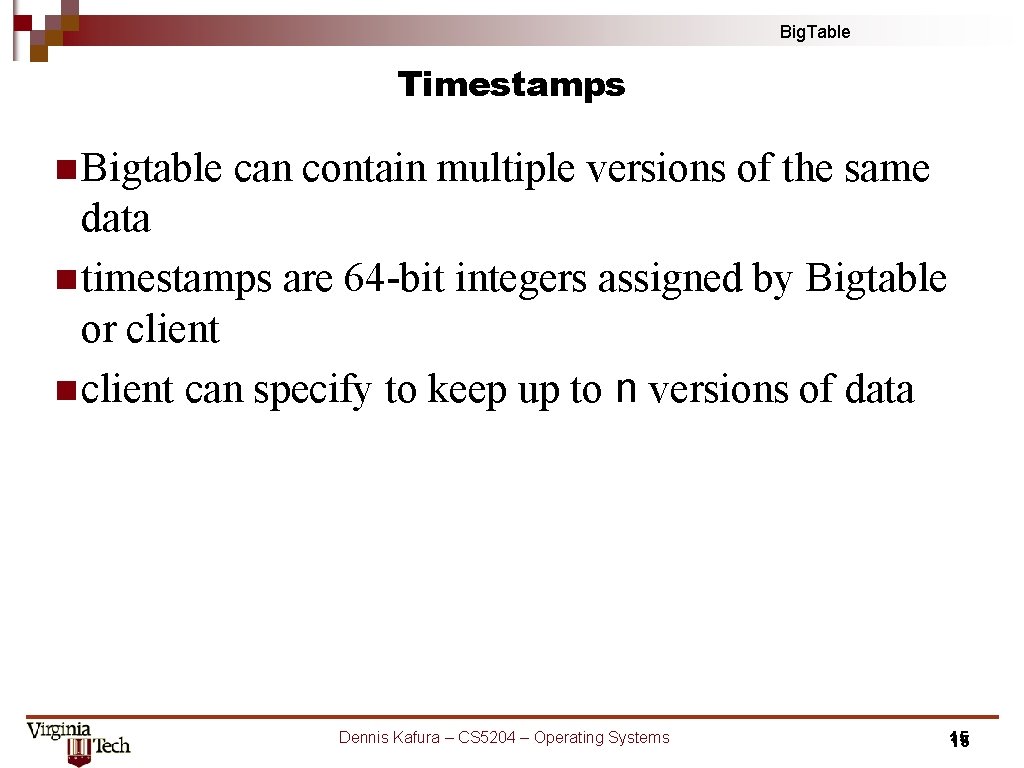 Big.Table

Timestamps

Bigtable can contain multiple versions of the same data

timestamps are 64-bit integers assigned by Bigtable or client

client can specify to keep up to n versions of data

Virginia Tech

Dennis Kafura – CS5204 – Operating Systems

15